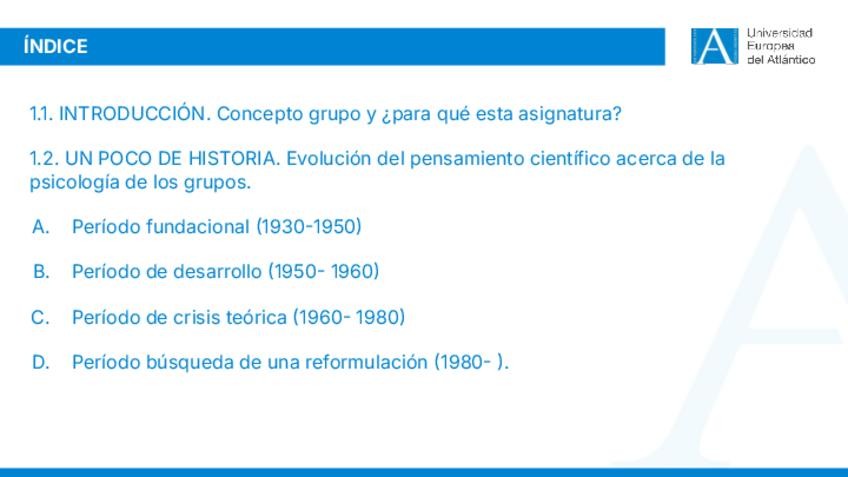 ÍNDICE

Universidad Europea del Atlántico

1.1. INTRODUCCIÓN. Concepto grupo y ¿para qué esta asignatura?

1.2. UN POCO DE HISTORIA. Evolución del pensamiento científico acerca de la psicología de los grupos.

A. Período fundacional (1930-1950)

B. Período de desarrollo (1950- 1960)

C. Período de crisis teórica (1960- 1980)

D. Período búsqueda de una reformulación (1980- ).